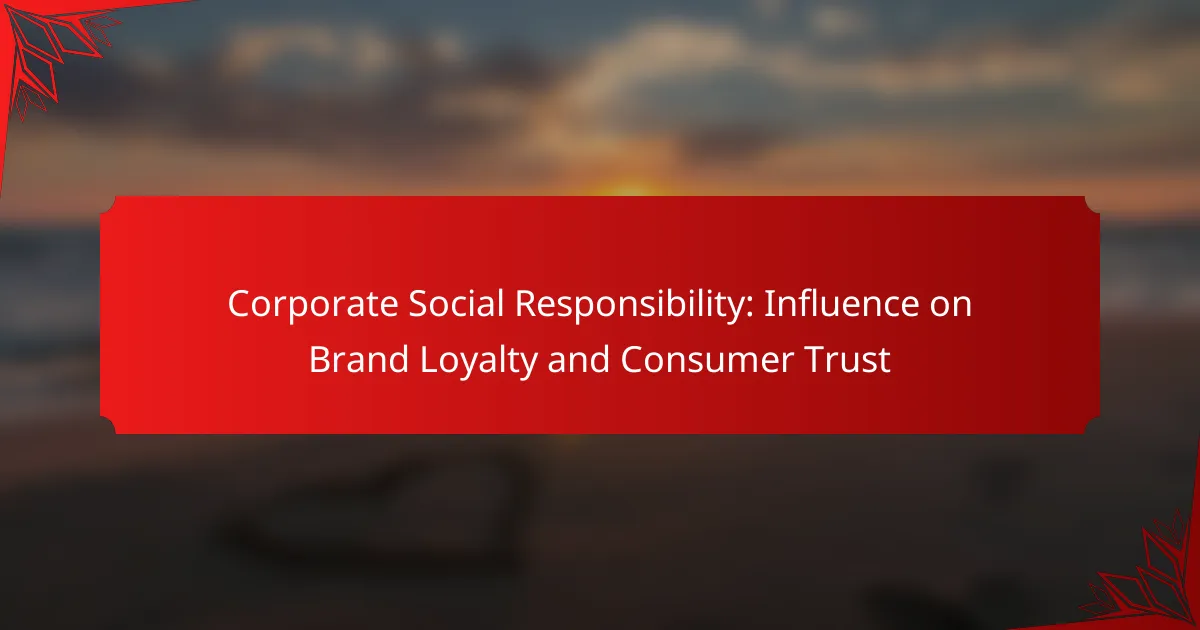 Corporate Social Responsibility: Influence on Brand Loyalty and Consumer Trust